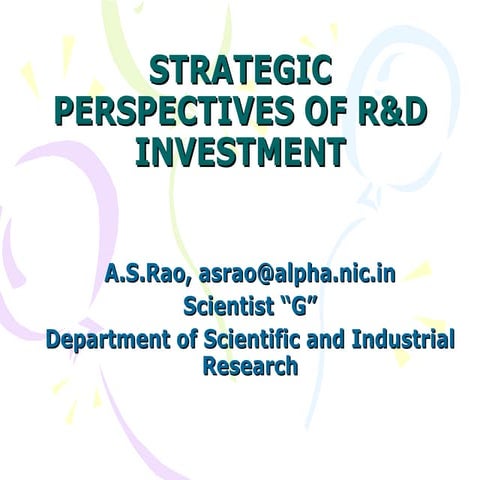 STRATEGIC PERSPECTIVES OF R&D INVESTMENT

A.S.Rao, asrao@alpha.nic.in
Scientist “G”
Department of Scientific and Industrial Research